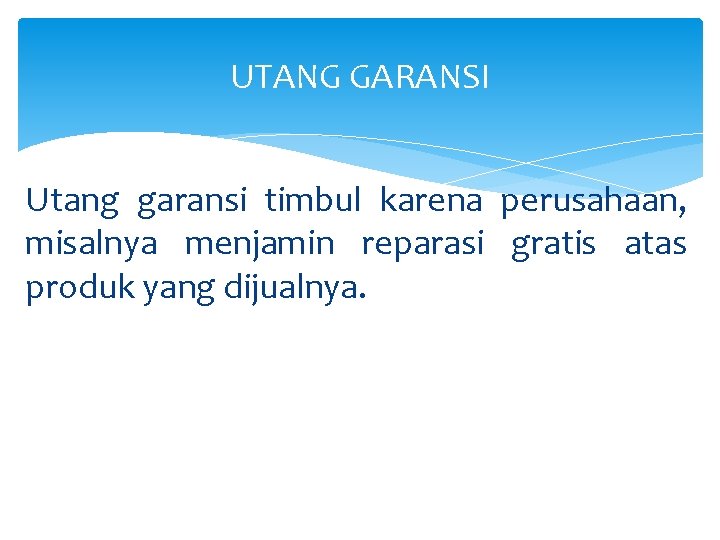 UTANG GARANSI

Utang garansi timbul karena perusahaan, misalnya menjamin reparasi gratis atas produk yang dijualnya.